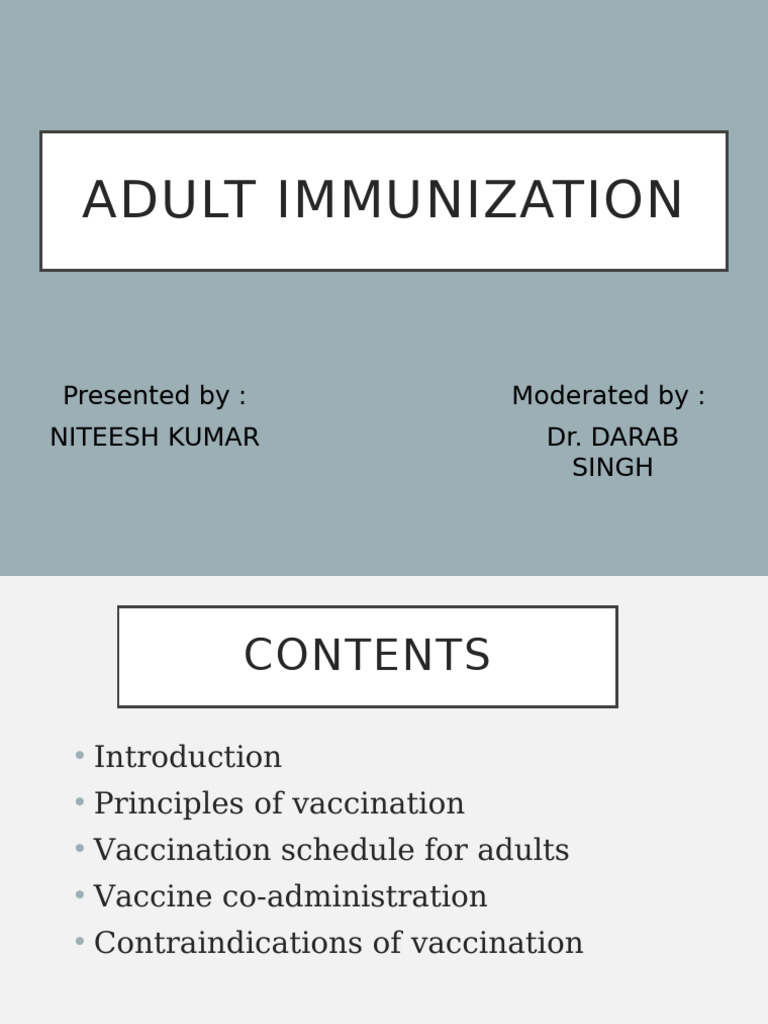 ADULT IMMUNIZATION

Presented by :
NITEESH KUMAR

Moderated by :
Dr. DARAB SINGH

CONTENTS

• Introduction
• Principles of vaccination
• Vaccination schedule for adults
• Vaccine co-administration
• Contraindications of vaccination